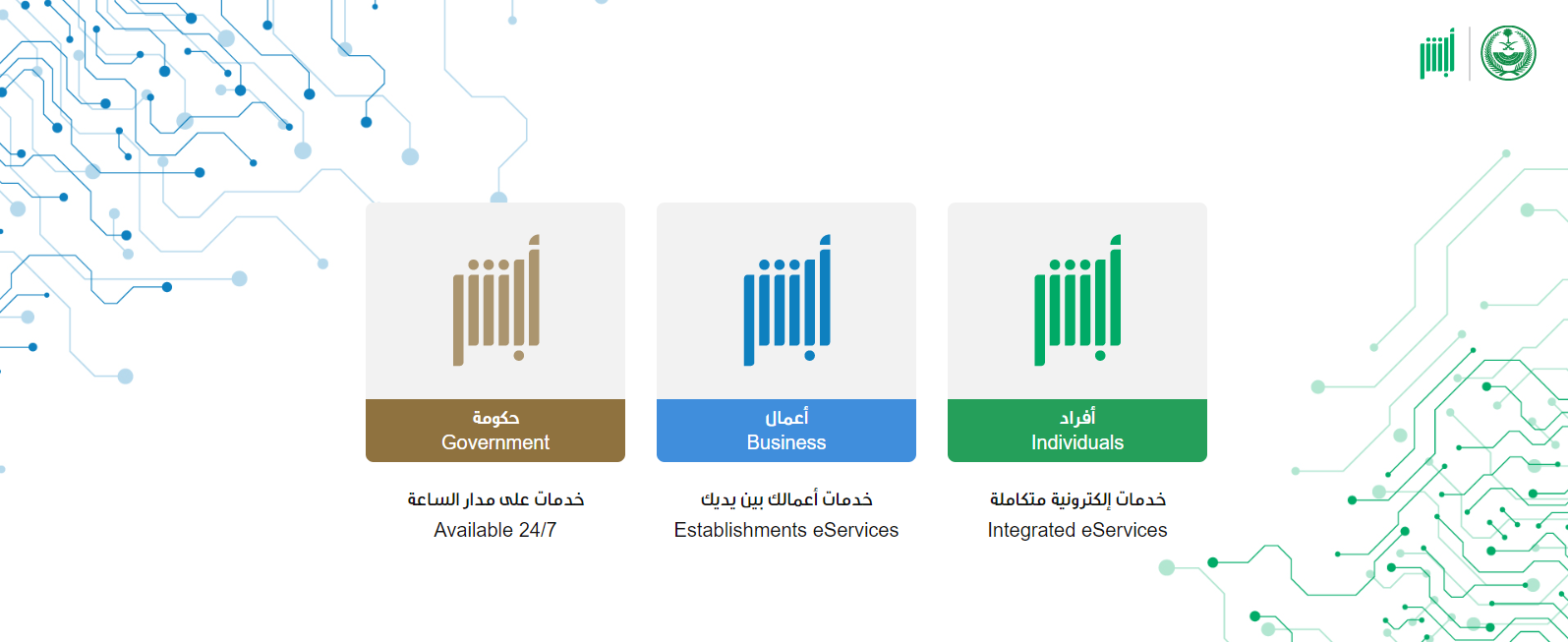 أبشر

أبشر
حكومة
Government
خدمات على مدار الساعة
Available 24/7

أبشر
أعمال
Business
خدمات أعمالك بين يديك
Establishments eServices

أبشر
أفراد
Individuals
خدمات إلكترونية متكاملة
Integrated eServices